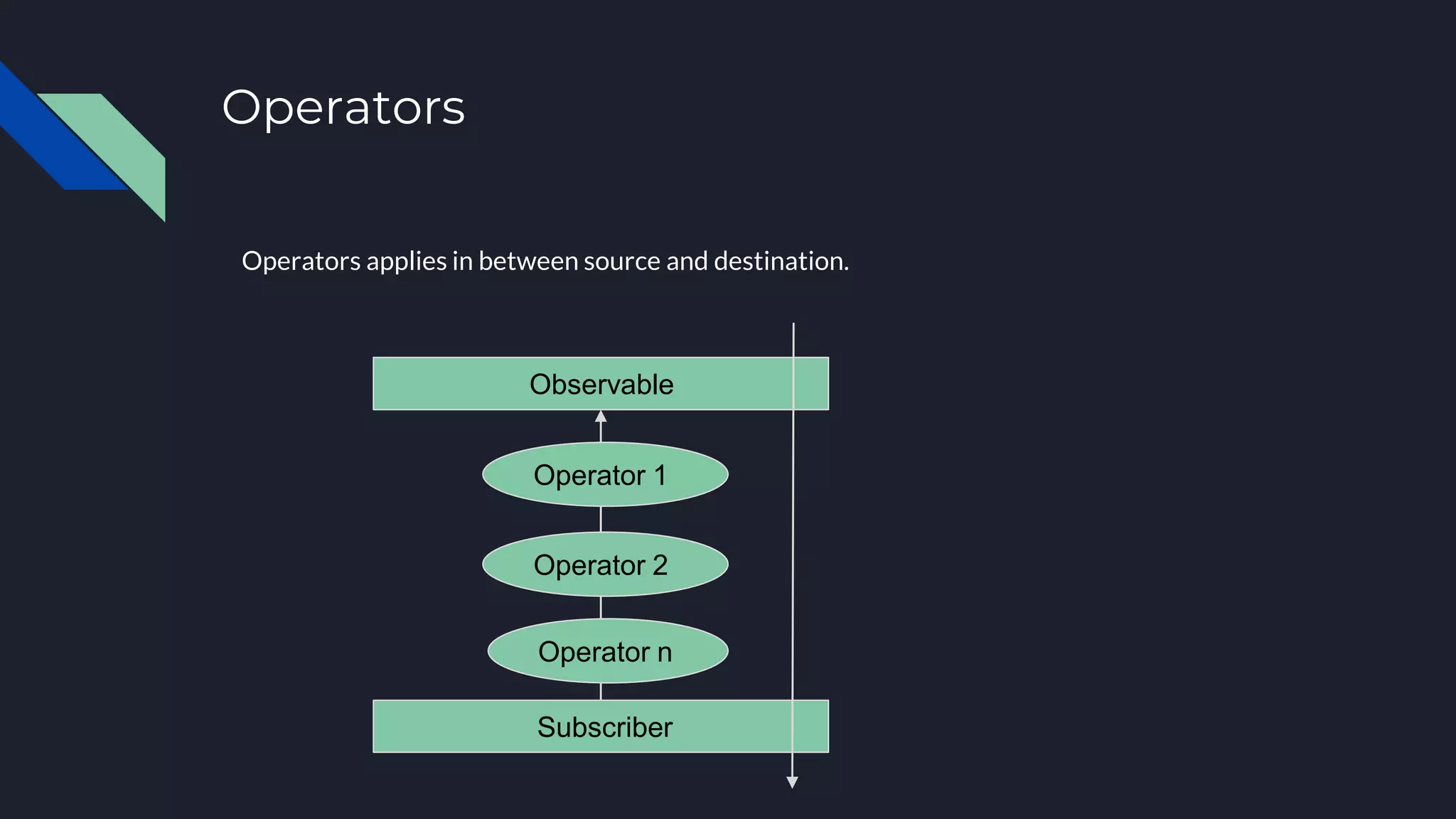 Operators

Operators applies in between source and destination.

Observable

Operator 1

Operator 2

Operator n

Subscriber